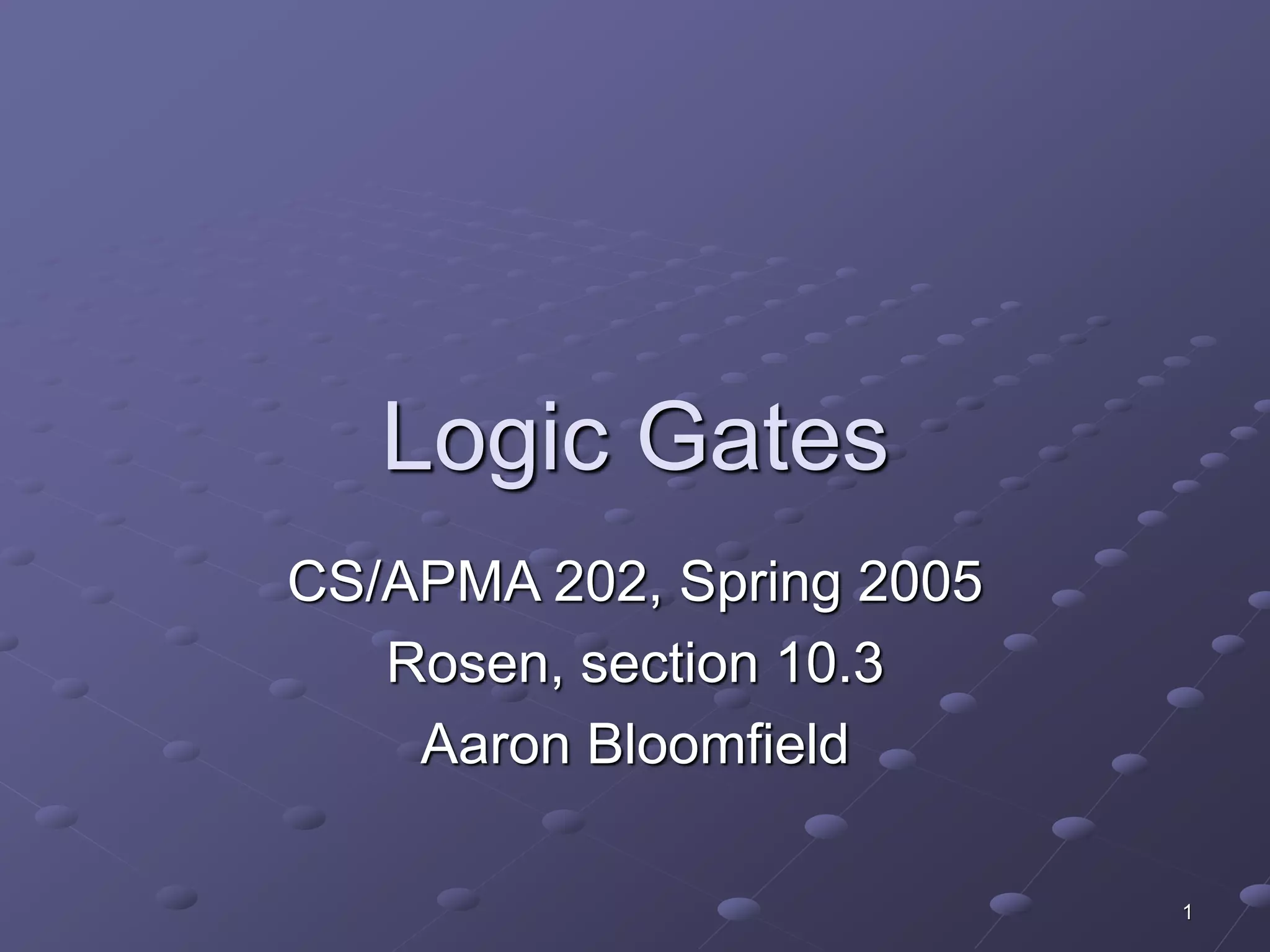 Logic Gates

CS/APMA 202, Spring 2005
Rosen, section 10.3
Aaron Bloomfield

1